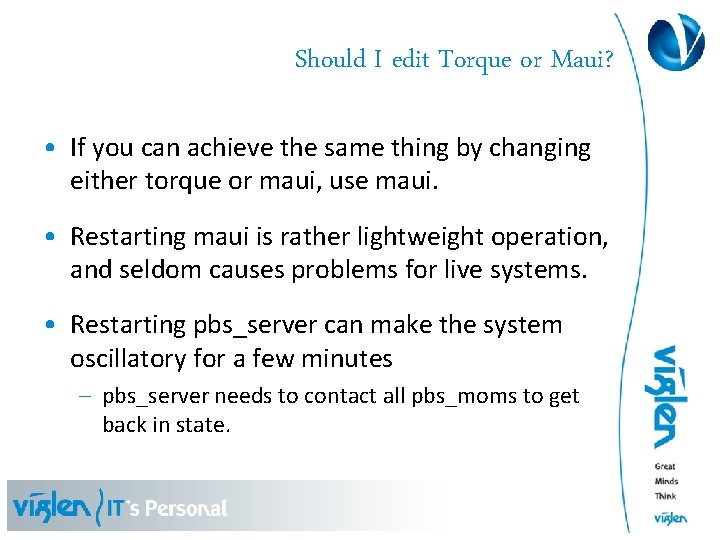 Should I edit Torque or Maui?

• If you can achieve the same thing by changing either torque or maui, use maui.

• Restarting maui is rather lightweight operation, and seldom causes problems for live systems.

• Restarting pbs_server can make the system oscillatory for a few minutes

– pbs_server needs to contact all pbs_moms to get back in state.

viglen

Great Minds Think viglen

viglen IT's Personal